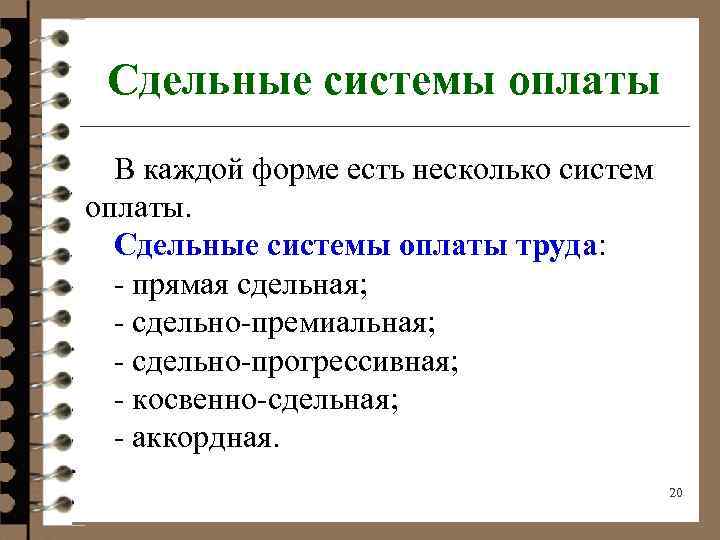 Сдельные системы оплаты

В каждой форме есть несколько систем оплаты.

Сдельные системы оплаты труда:
- прямая сдельная;
- сдельно-премиальная;
- сдельно-прогрессивная;
- косвенно-сдельная;
- аккордная.

20